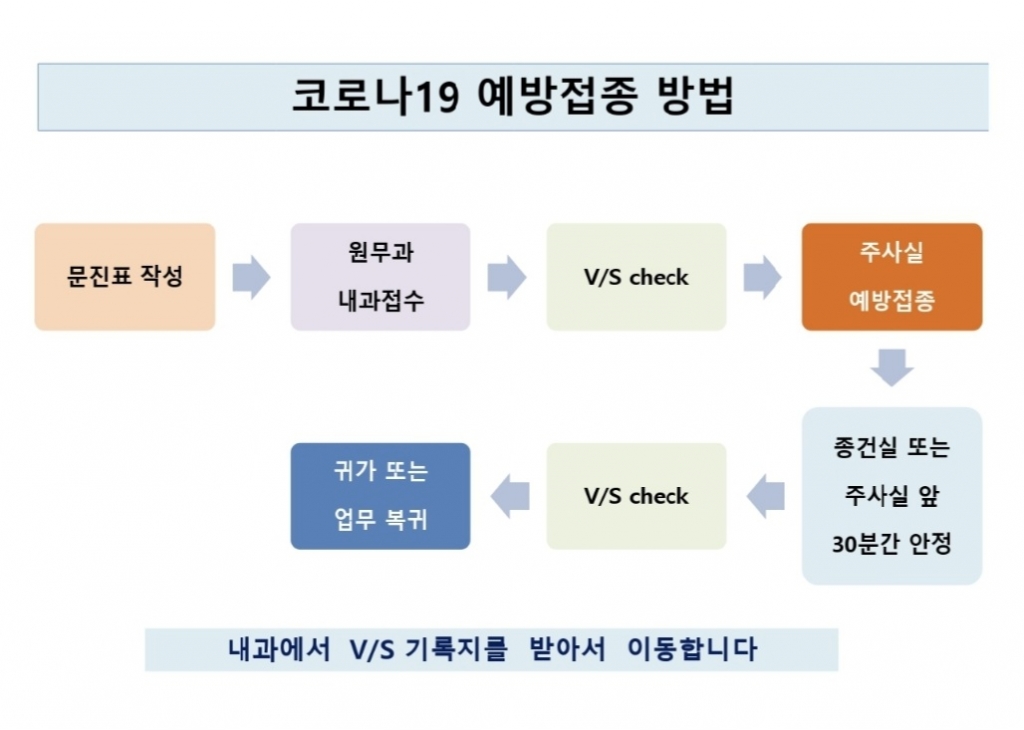 코로나19 예방접종 방법

문진표 작성

원무과
내과접수

V/S check

주사실
예방접종

종건실 또는
주사실 앞
30분간 안정

V/S check

귀가 또는
업무 복귀

내과에서 V/S 기록지를 받아서 이동합니다